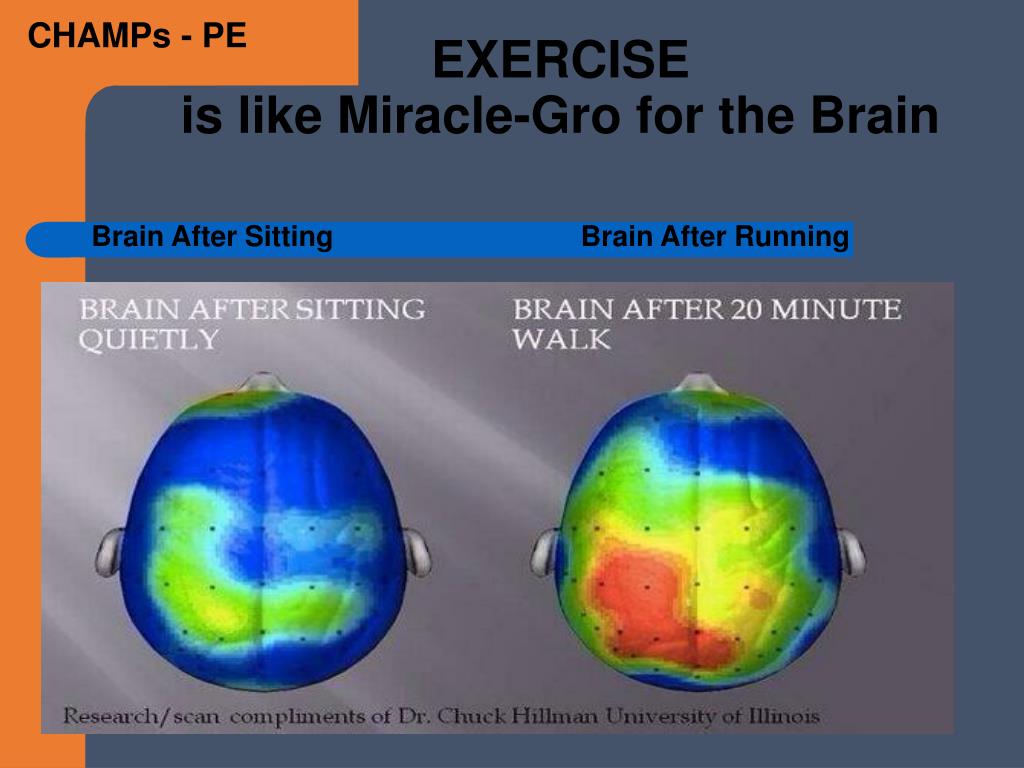 CHAMPs - PE

EXERCISE
is like Miracle-Gro for the Brain

Brain After Sitting

Brain After Running

BRAIN AFTER SITTING QUIETLY

BRAIN AFTER 20 MINUTE WALK

Research/scan compliments of Dr. Chuck Hillman University of Illinois